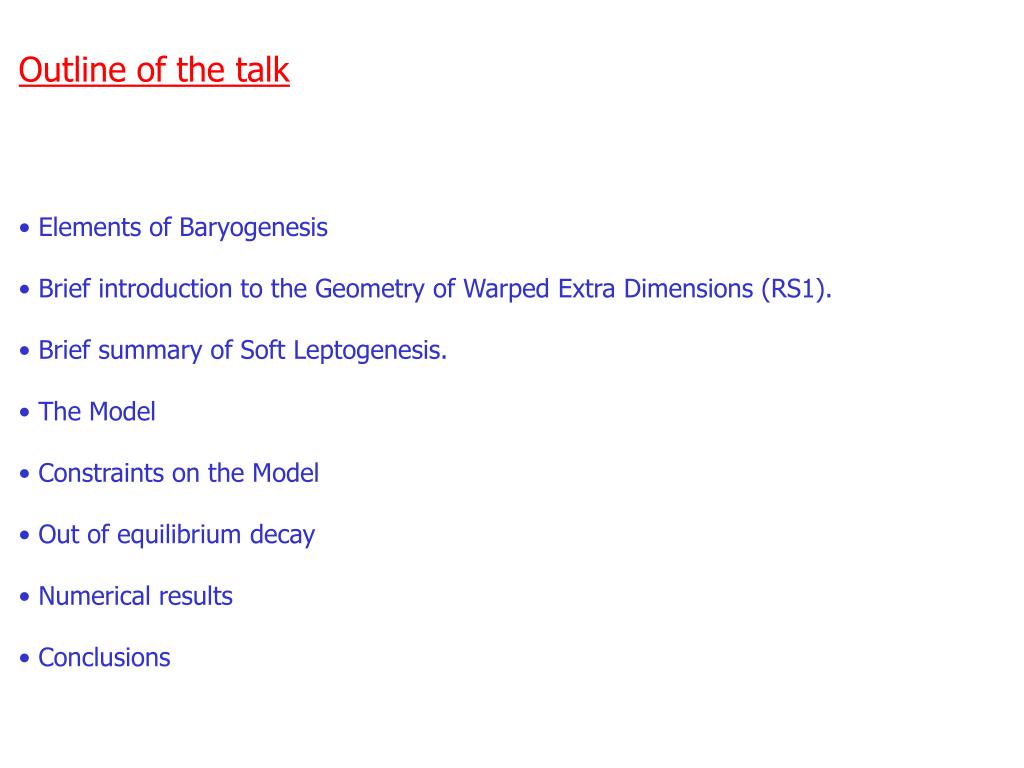 Outline of the talk

• Elements of Baryogenesis

• Brief introduction to the Geometry of Warped Extra Dimensions (RS1).

• Brief summary of Soft Leptogenesis.

• The Model

• Constraints on the Model

• Out of equilibrium decay

• Numerical results

• Conclusions